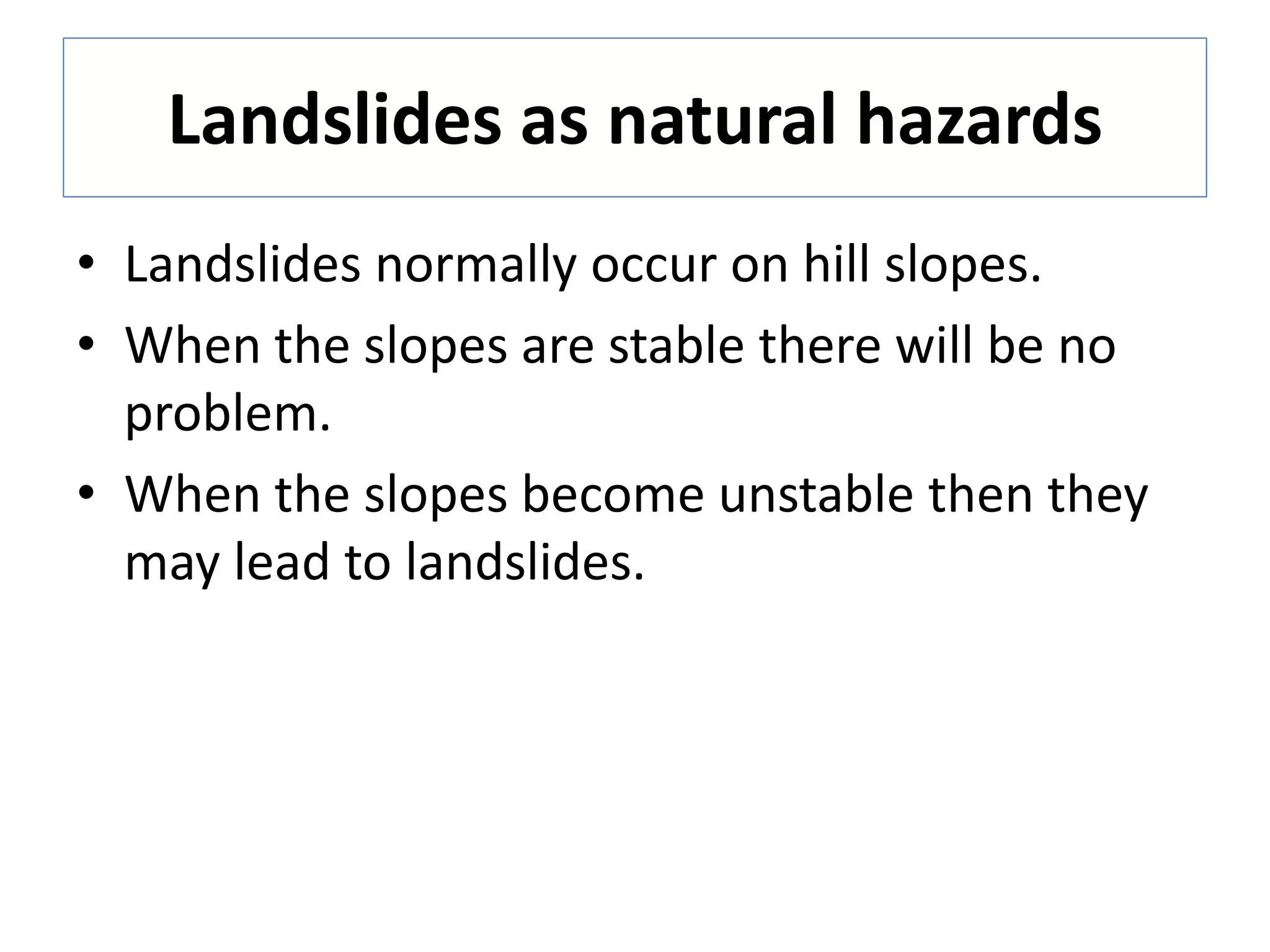 Landslides as natural hazards

• Landslides normally occur on hill slopes.
• When the slopes are stable there will be no problem.
• When the slopes become unstable then they may lead to landslides.